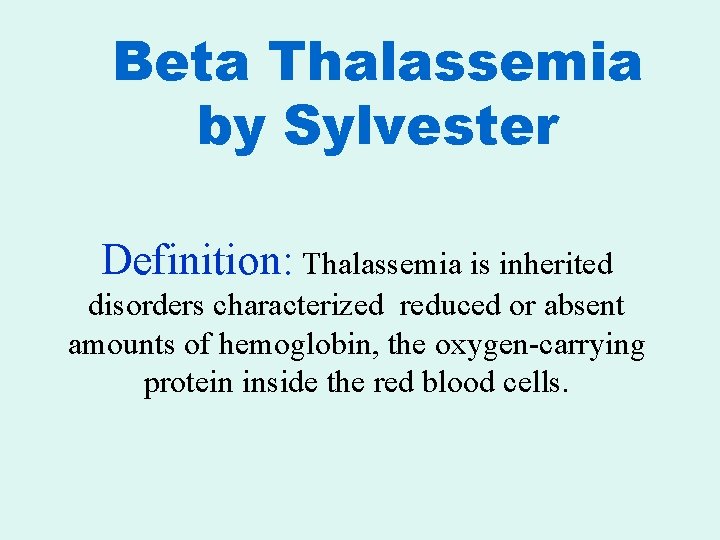 Beta Thalassemia
by Sylvester

Definition: Thalassemia is inherited disorders characterized reduced or absent amounts of hemoglobin, the oxygen-carrying protein inside the red blood cells.